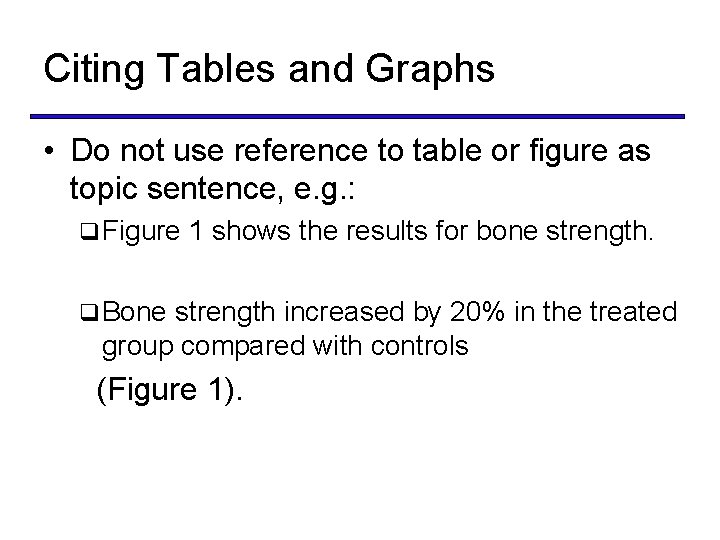 Citing Tables and Graphs

• Do not use reference to table or figure as topic sentence, e.g.:

❑ Figure 1 shows the results for bone strength.

❑ Bone strength increased by 20% in the treated group compared with controls

(Figure 1).